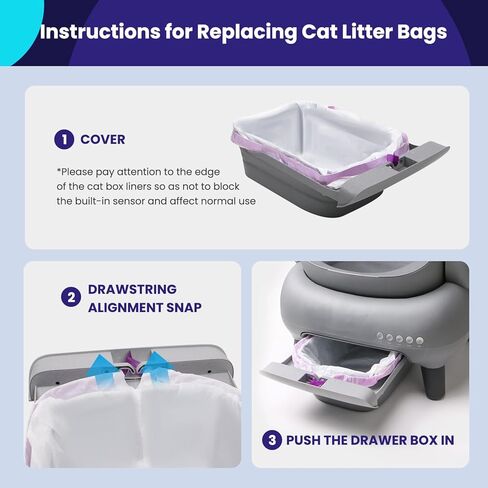 Instructions for Replacing Cat Litter Bags

1 COVER

*Please pay attention to the edge of the cat box liners so as not to block the built-in sensor and affect normal use

2 DRAWSTRING ALIGNMENT SNAP

3 PUSH THE DRAWER BOX IN